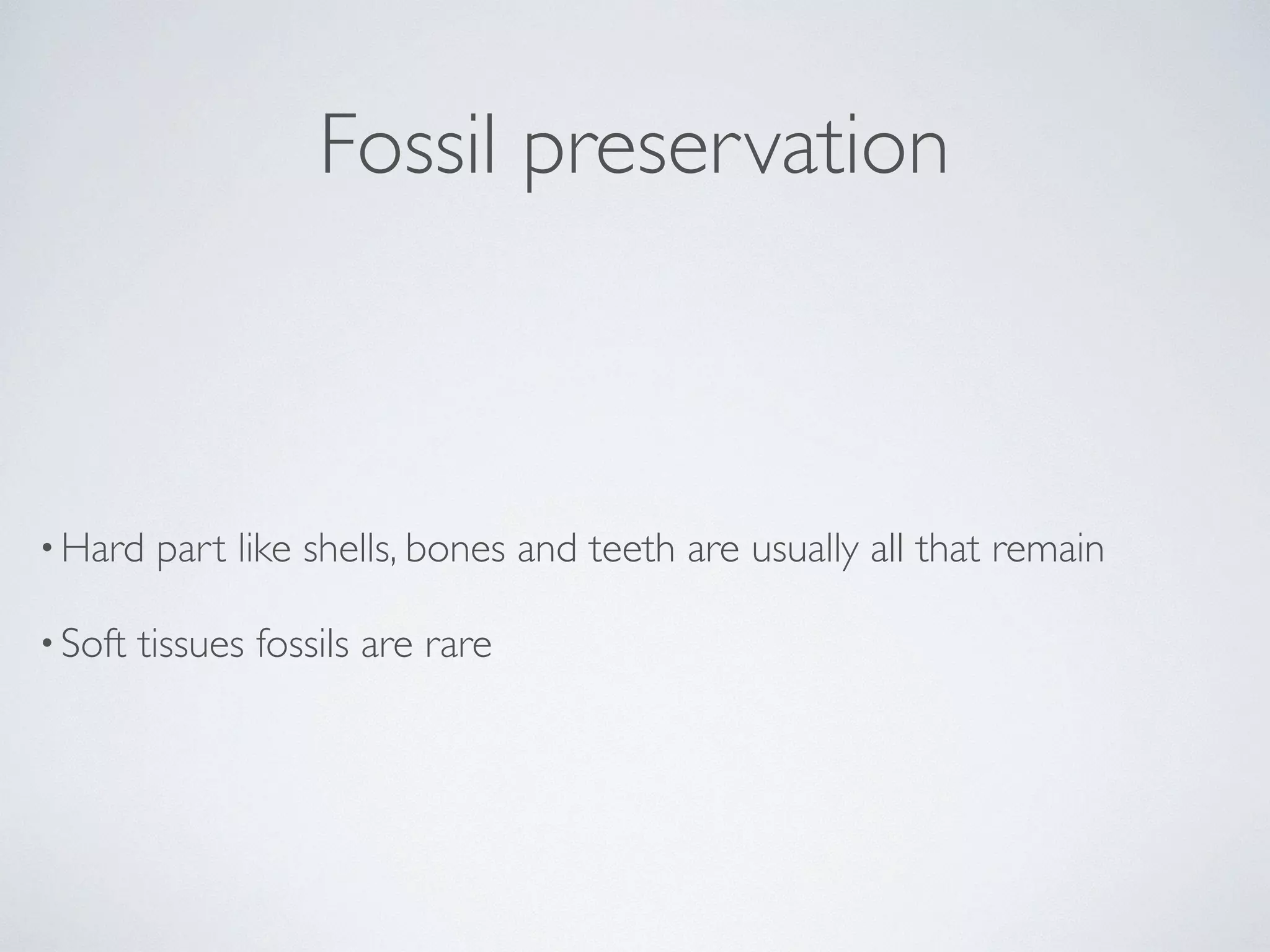 Fossil preservation

• Hard part like shells, bones and teeth are usually all that remain

• Soft tissues fossils are rare